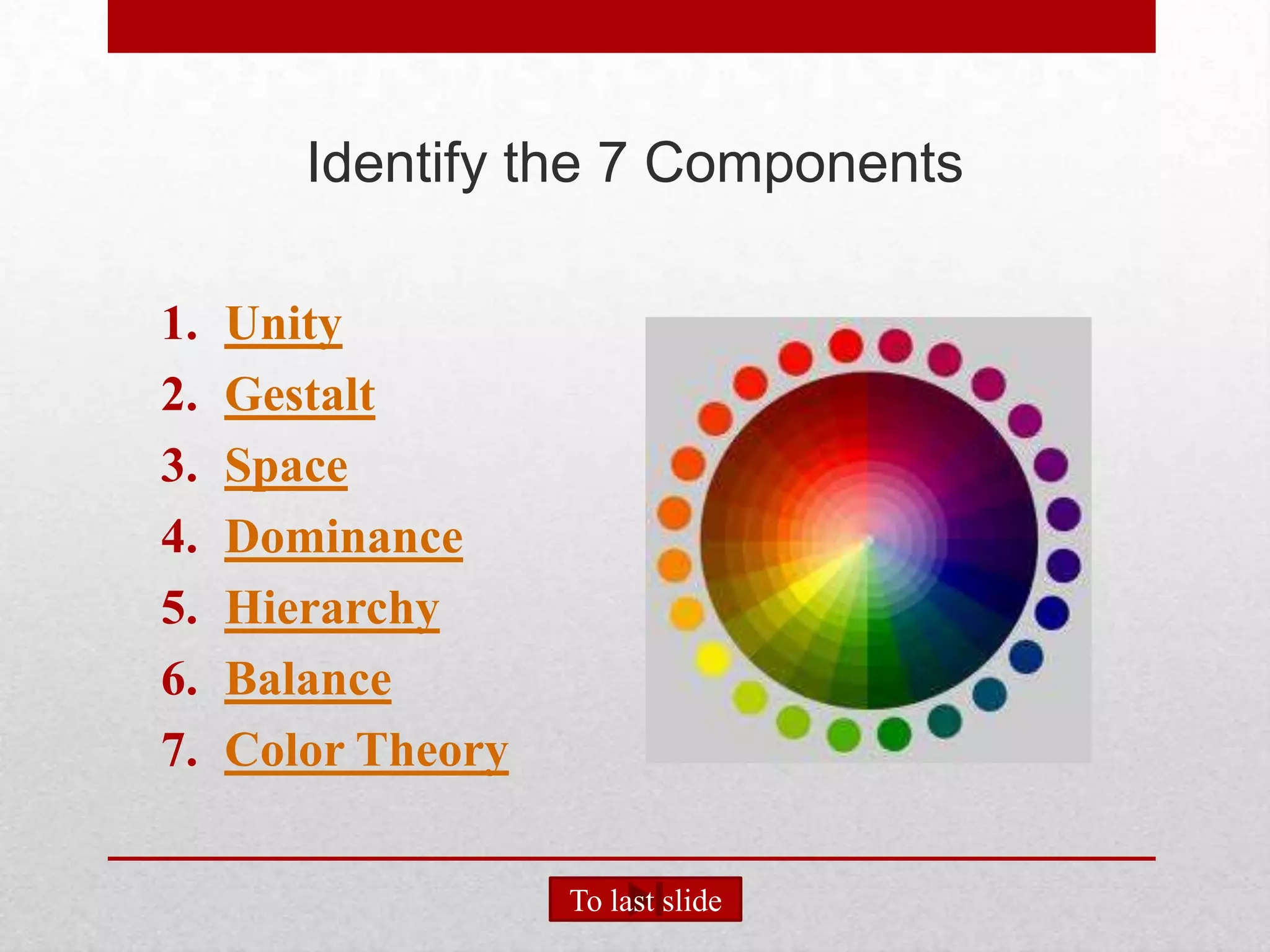 Identify the 7 Components

1. Unity
2. Gestalt
3. Space
4. Dominance
5. Hierarchy
6. Balance
7. Color Theory

To last slide